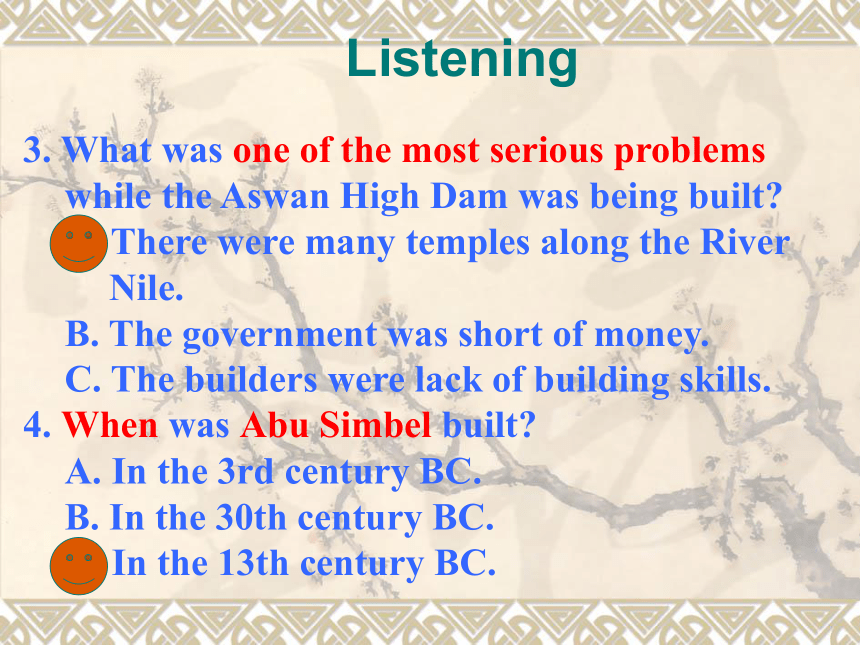 Listening

3. What was one of the most serious problems while the Aswan High Dam was being built?

There were many temples along the River Nile.

B. The government was short of money.

C. The builders were lack of building skills.

4. When was Abu Simbel built?

A. In the 3rd century BC.

B. In the 30th century BC.

In the 13th century BC.